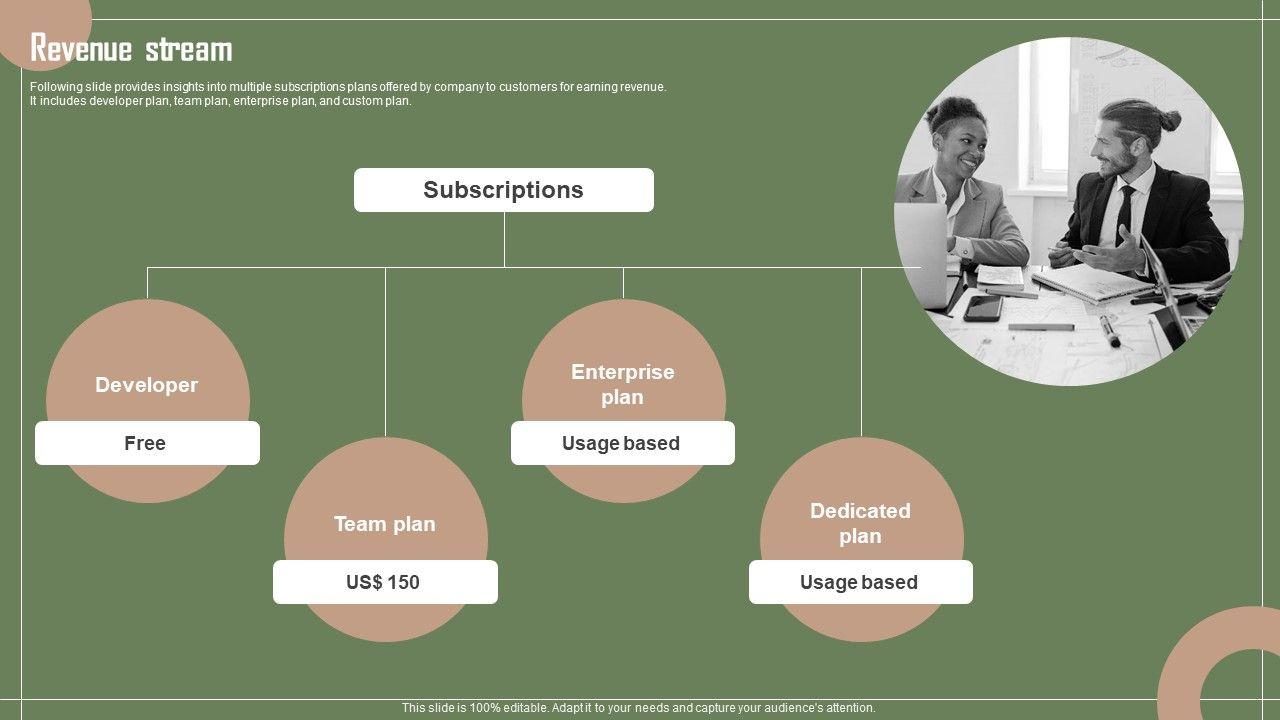 Revenue stream

Following slide provides insights into multiple subscriptions plans offered by company to customers for earning revenue. It includes developer plan, team plan, enterprise plan, and custom plan.

Subscriptions

Developer

Free

Team plan

US$ 150

Enterprise plan

Usage based

Dedicated plan

Usage based

This slide is 100% editable. Adapt it to your needs and capture your audience's attention.